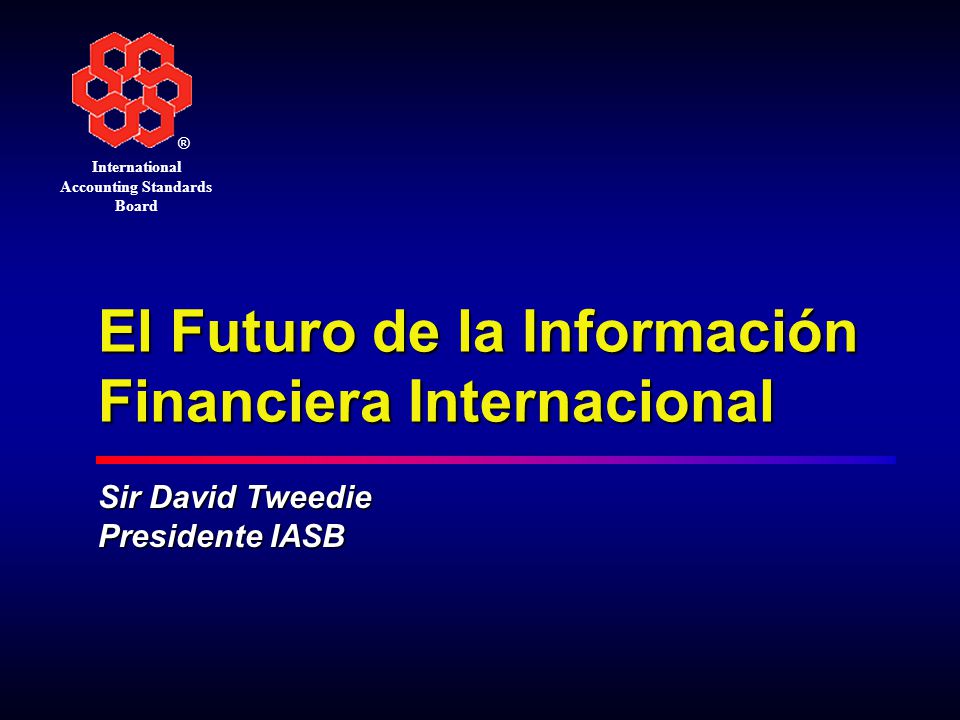 ®
International Accounting Standards Board

El Futuro de la Información Financiera Internacional

Sir David Tweedie
Presidente IASB